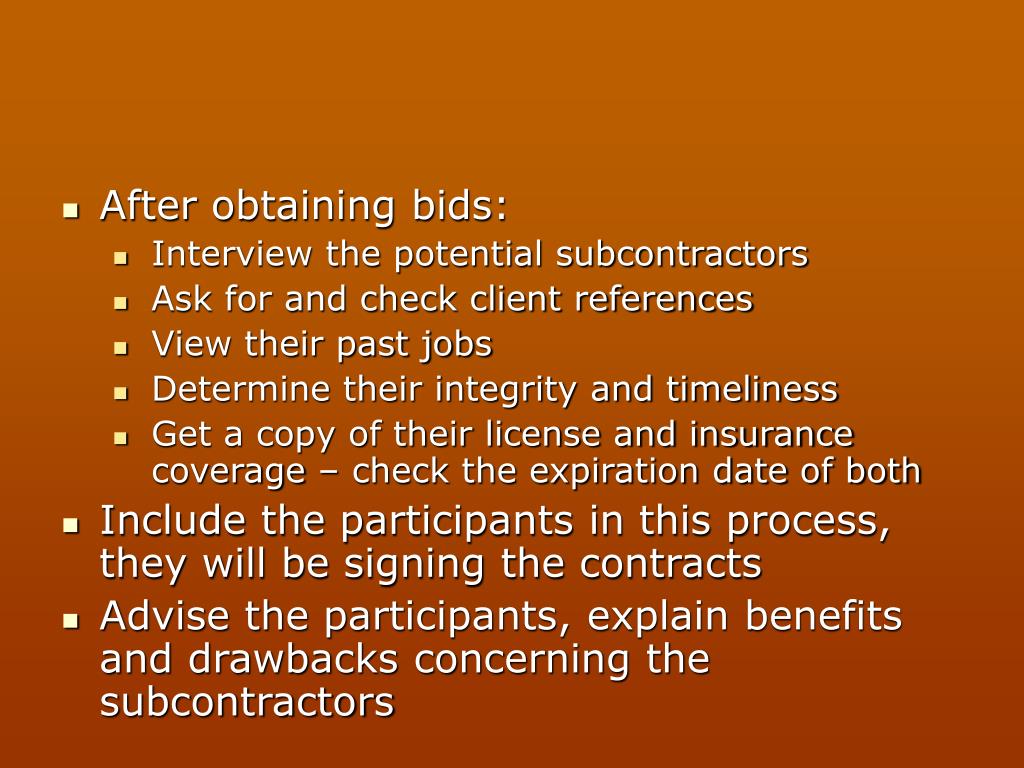 - After obtaining bids:
  - Interview the potential subcontractors
  - Ask for and check client references
  - View their past jobs
  - Determine their integrity and timeliness
  - Get a copy of their license and insurance coverage – check the expiration date of both
- Include the participants in this process, they will be signing the contracts
- Advise the participants, explain benefits and drawbacks concerning the subcontractors